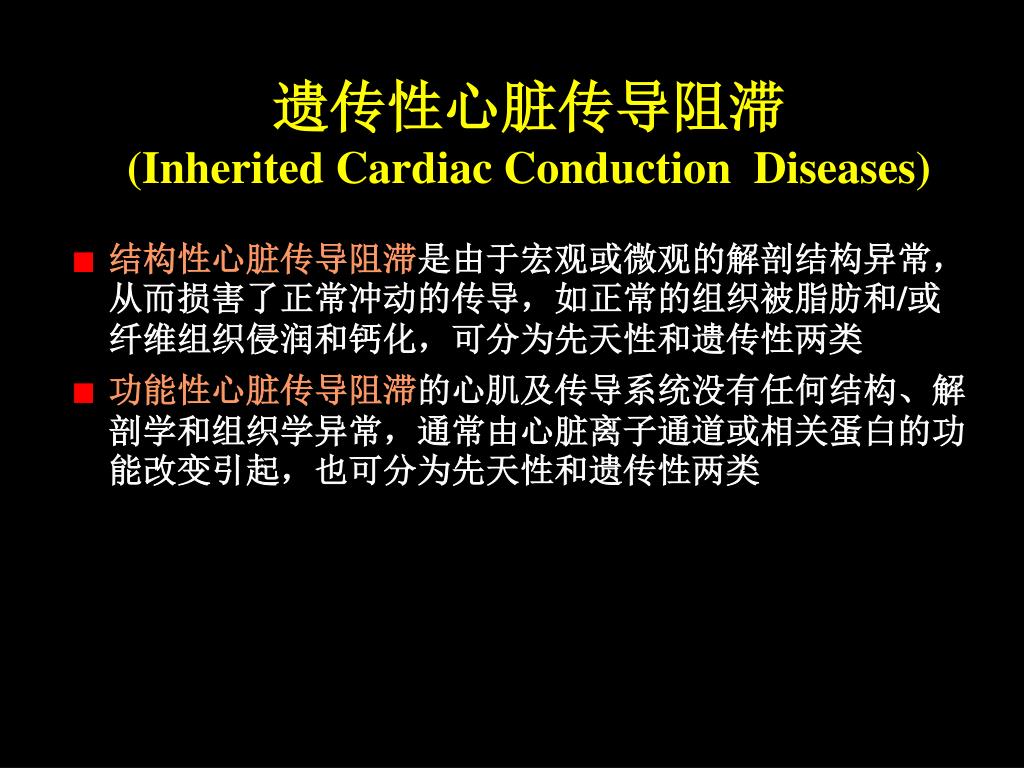 遗传性心脏传导阻滞
(Inherited Cardiac Conduction Diseases)

■ 结构性心脏传导阻滞是由于宏观或微观的解剖结构异常，从而损害了正常冲动的传导，如正常的组织被脂肪和/或纤维组织侵润和钙化，可分为先天性和遗传性两类

■ 功能性心脏传导阻滞的心肌及传导系统没有任何结构、解剖学和组织学异常，通常由心脏离子通道或相关蛋白的功能改变引起，也可分为先天性和遗传性两类